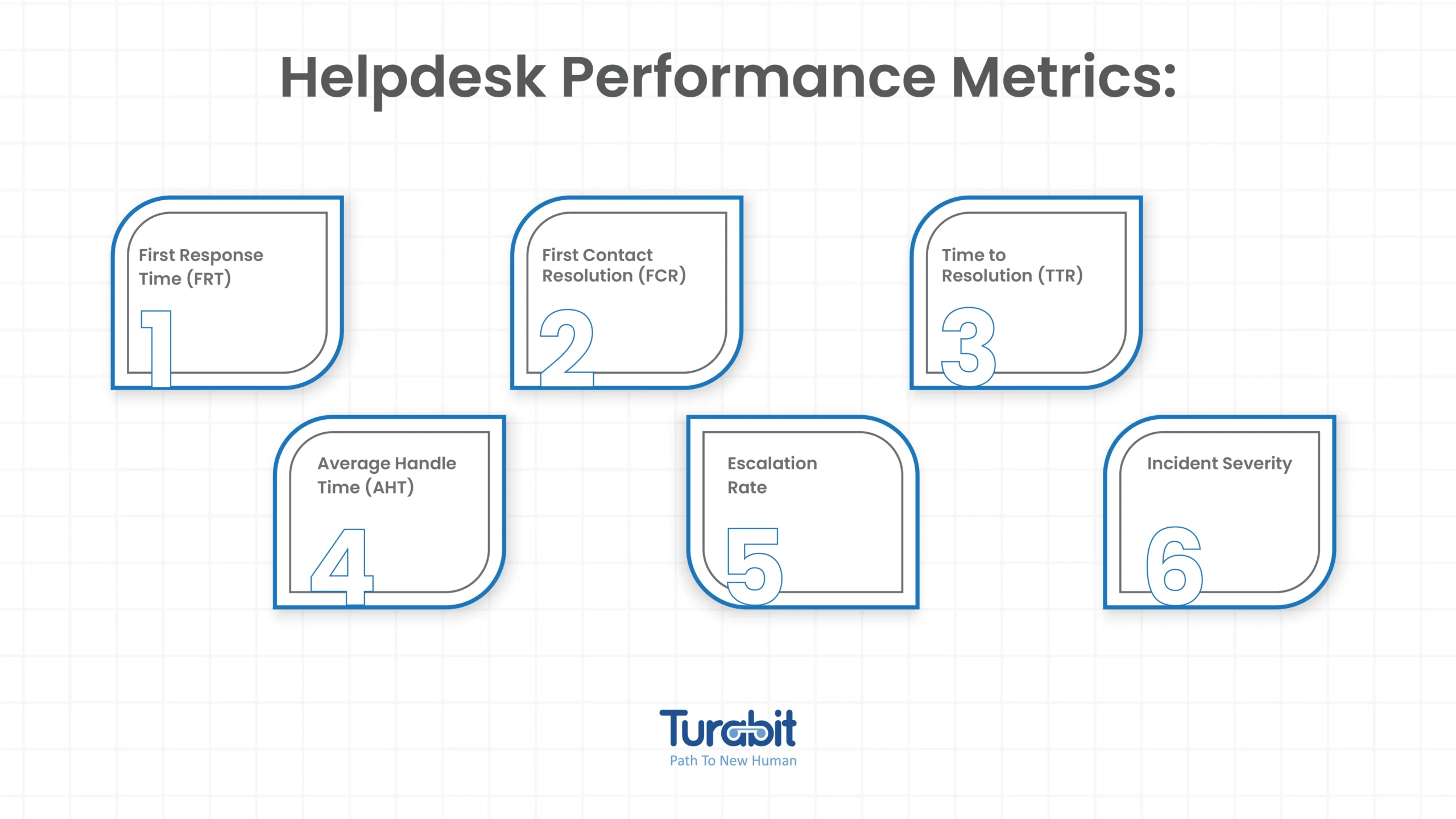 Helpdesk Performance Metrics:

First Response Time (FRT)

1

First Contact Resolution (FCR)

2

Time to Resolution (TTR)

3

Average Handle Time (AHT)

4

Escalation Rate

5

Incident Severity

6

Turabit
Path To New Human